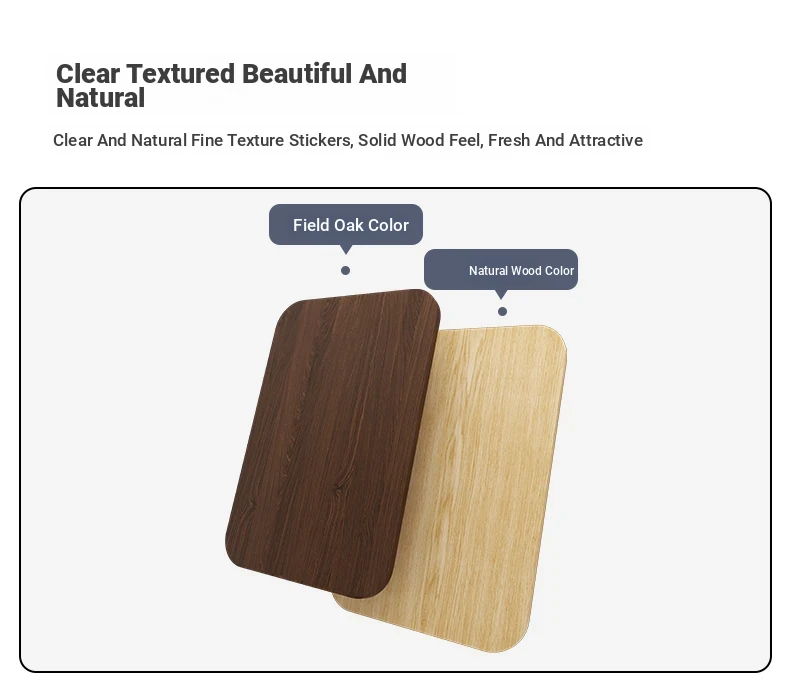 Clear Textured Beautiful And Natural

Clear And Natural Fine Texture Stickers, Solid Wood Feel, Fresh And Attractive

Field Oak Color

Natural Wood Color